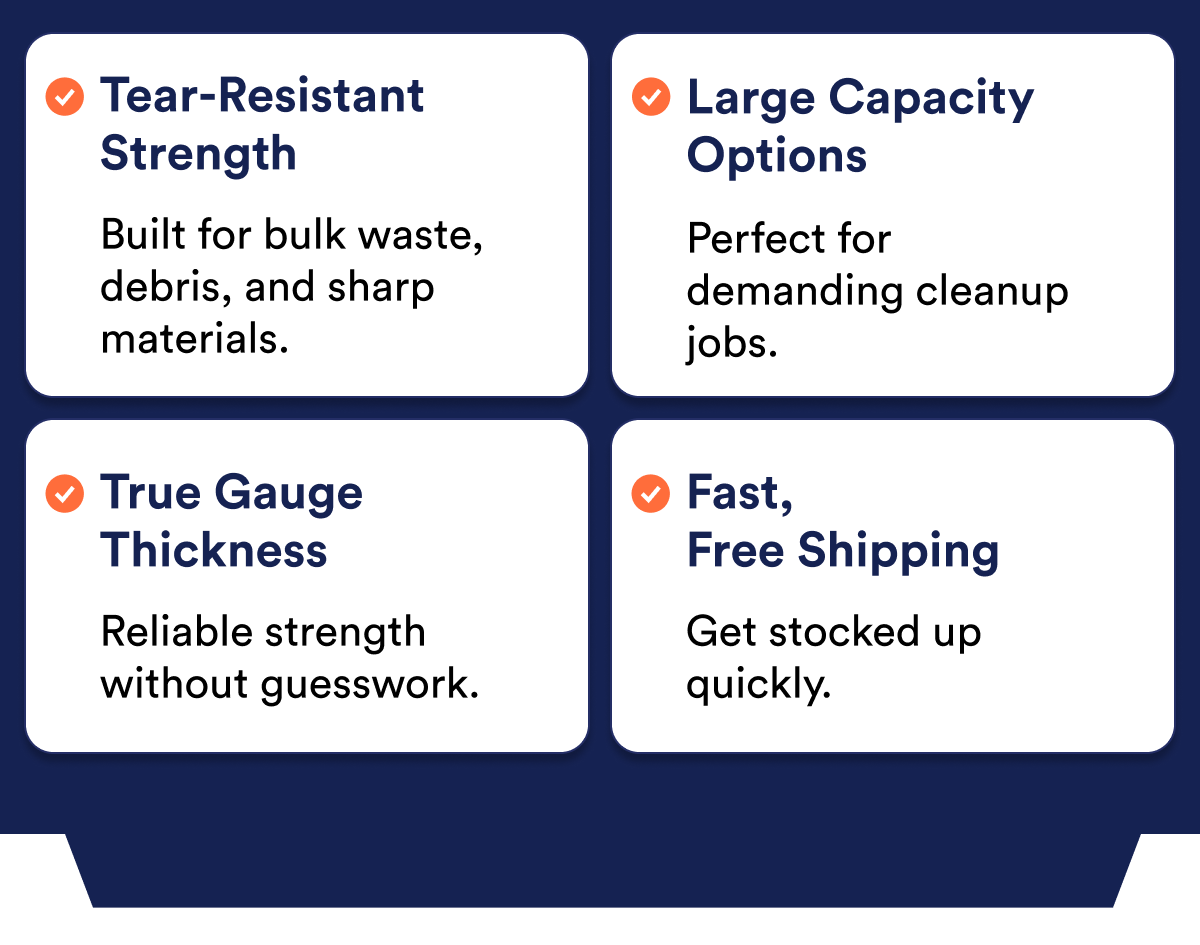 Tear-Resistant Strength

Built for bulk waste, debris, and sharp materials.

Large Capacity Options

Perfect for demanding cleanup jobs.

True Gauge Thickness

Reliable strength without guesswork.

Fast, Free Shipping

Get stocked up quickly.